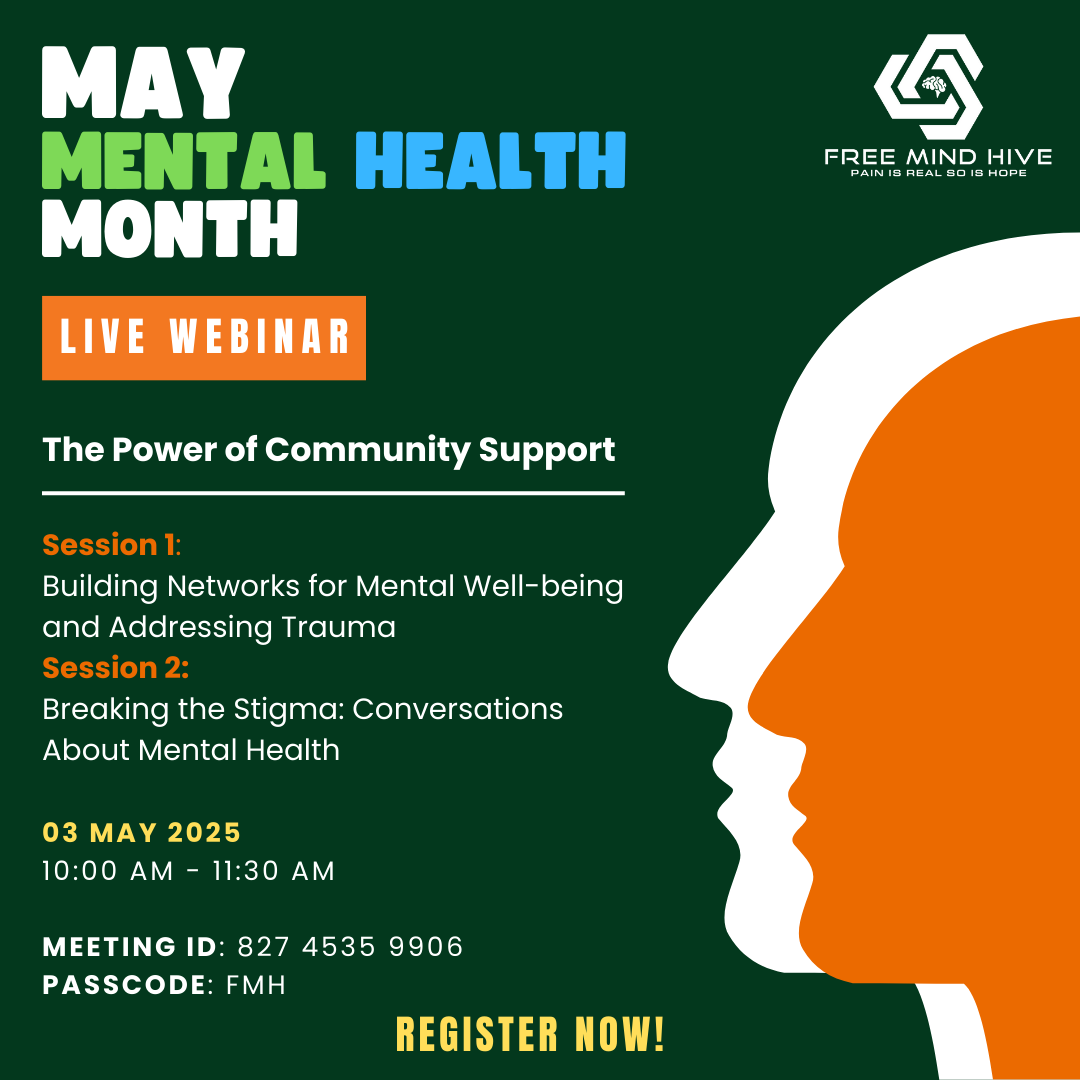 MAY
MENTAL HEALTH
MONTH

FREE MIND HIVE
PAIN IS REAL SO IS HOPE

LIVE WEBINAR

The Power of Community Support

Session 1:
Building Networks for Mental Well-being and Addressing Trauma
Session 2:
Breaking the Stigma: Conversations About Mental Health

03 MAY 2025
10:00 AM - 11:30 AM

MEETING ID: 827 4535 9906
PASSCODE: FMH

REGISTER NOW!